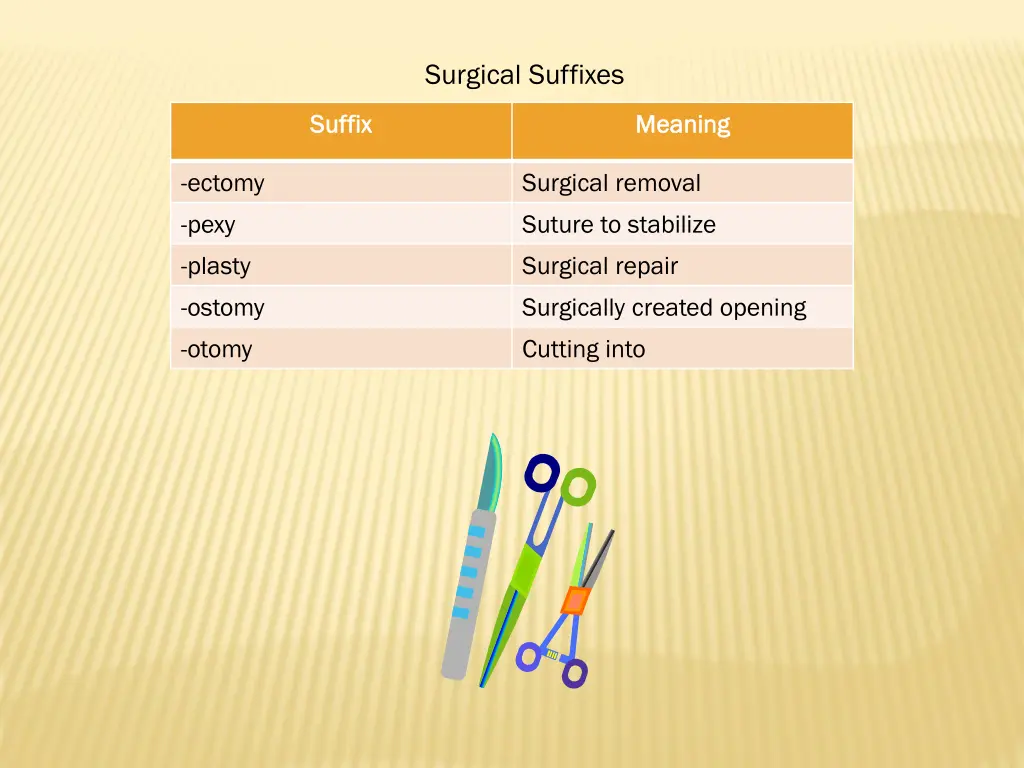 Surgical Suffixes

| Suffix | Meaning |
|---|---|
| -ectomy | Surgical removal |
| -pexy | Suture to stabilize |
| -plasty | Surgical repair |
| -ostomy | Surgically created opening |
| -otomy | Cutting into |